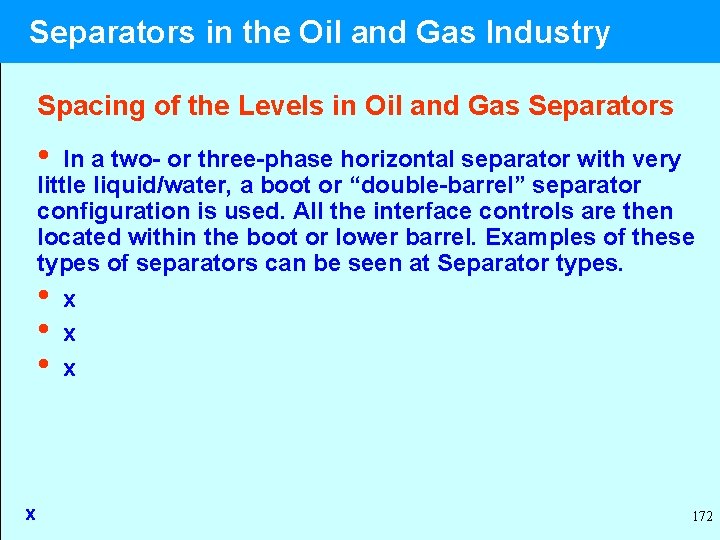 Separators in the Oil and Gas Industry

Spacing of the Levels in Oil and Gas Separators

• In a two- or three-phase horizontal separator with very little liquid/water, a boot or “double-barrel” separator configuration is used. All the interface controls are then located within the boot or lower barrel. Examples of these types of separators can be seen at Separator types.

• x

• x

• x

x

172